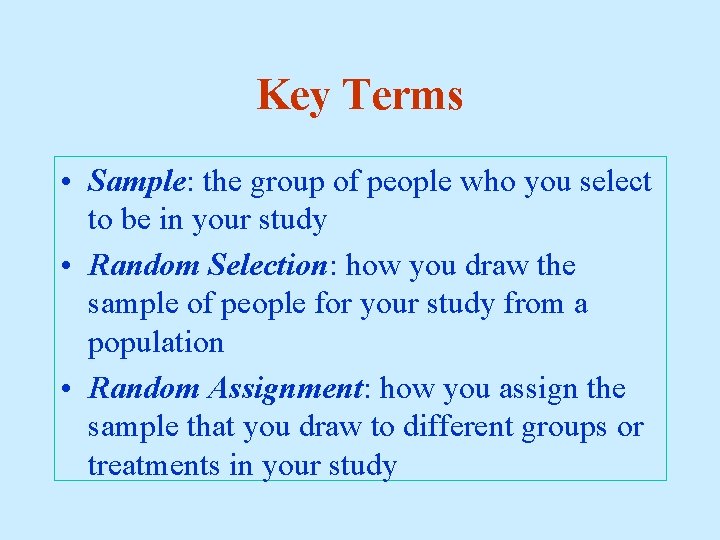 Key Terms

• Sample: the group of people who you select to be in your study
• Random Selection: how you draw the sample of people for your study from a population
• Random Assignment: how you assign the sample that you draw to different groups or treatments in your study